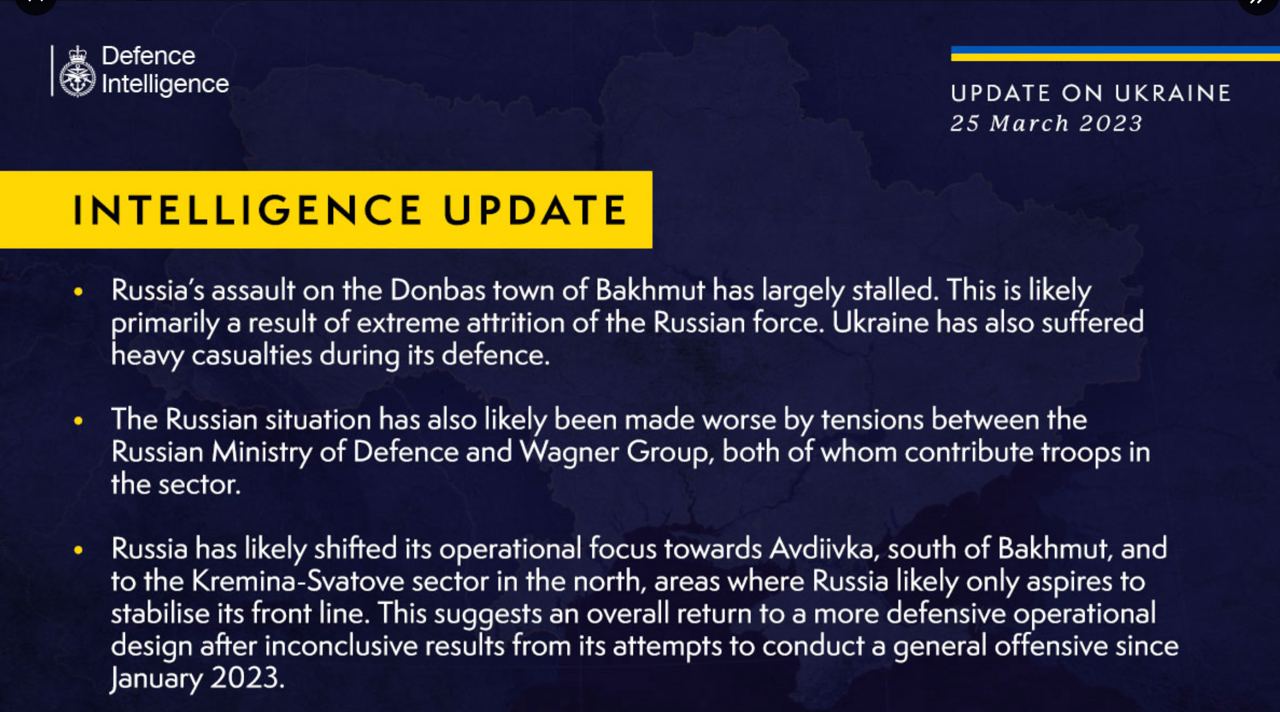 Defence Intelligence

UPDATE ON UKRAINE
25 March 2023

INTELLIGENCE UPDATE

• Russia's assault on the Donbas town of Bakhmut has largely stalled. This is likely primarily a result of extreme attrition of the Russian force. Ukraine has also suffered heavy casualties during its defence.

• The Russian situation has also likely been made worse by tensions between the Russian Ministry of Defence and Wagner Group, both of whom contribute troops in the sector.

• Russia has likely shifted its operational focus towards Avdiivka, south of Bakhmut, and to the Kremina-Svatove sector in the north, areas where Russia likely only aspires to stabilise its front line. This suggests an overall return to a more defensive operational design after inconclusive results from its attempts to conduct a general offensive since January 2023.